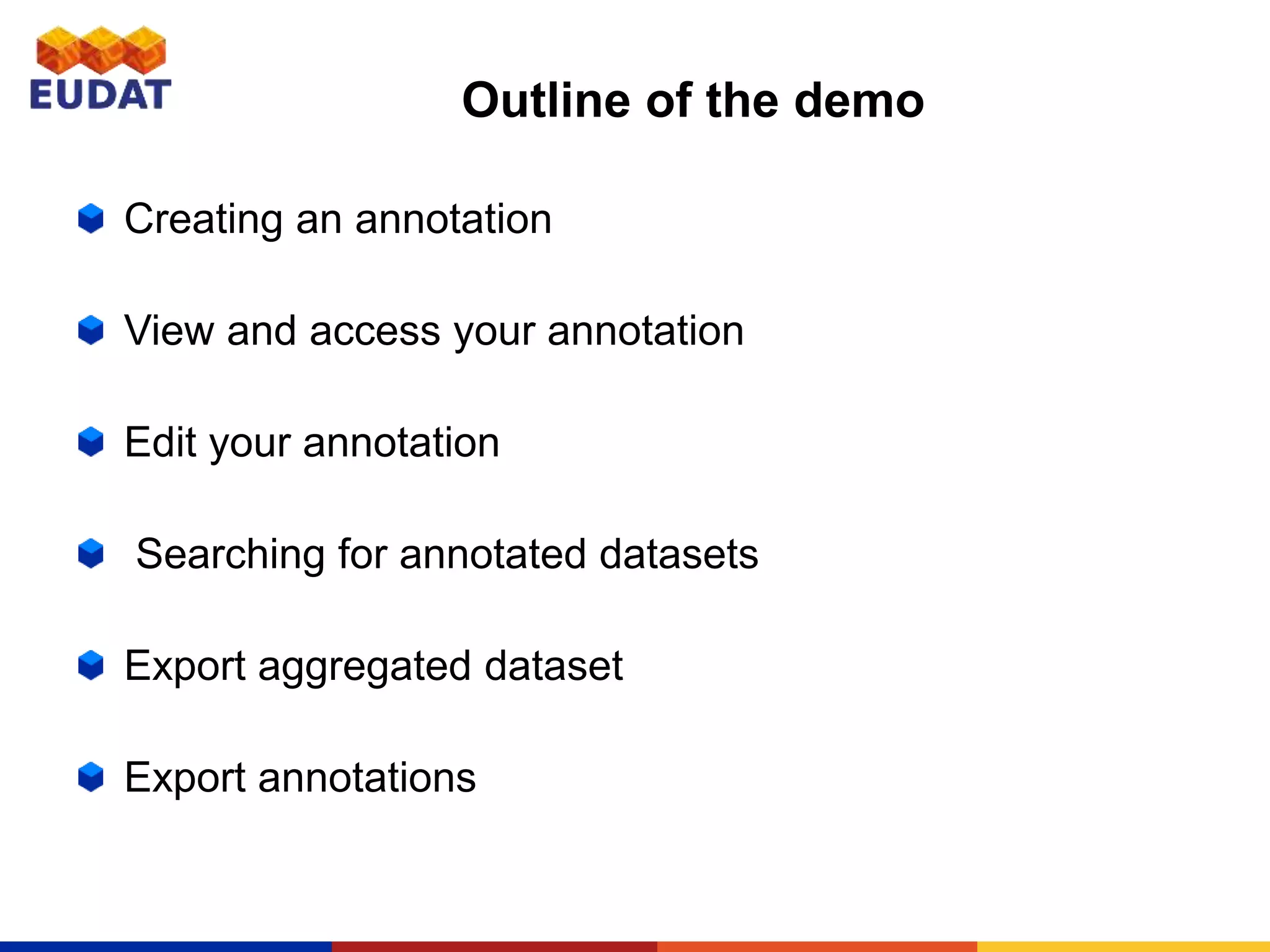 EUDAT

Outline of the demo

Creating an annotation

View and access your annotation

Edit your annotation

Searching for annotated datasets

Export aggregated dataset

Export annotations